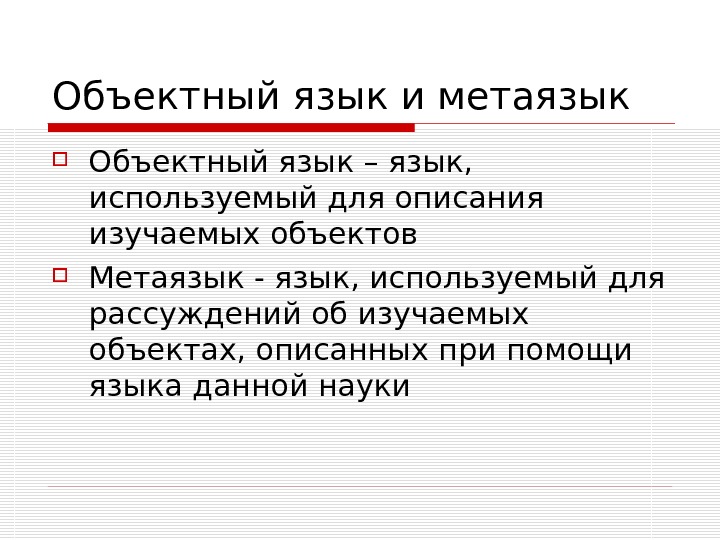 Объектный язык и метаязык

Объектный язык – язык, используемый для описания изучаемых объектов

Метаязык - язык, используемый для рассуждений об изучаемых объектах, описанных при помощи языка данной науки